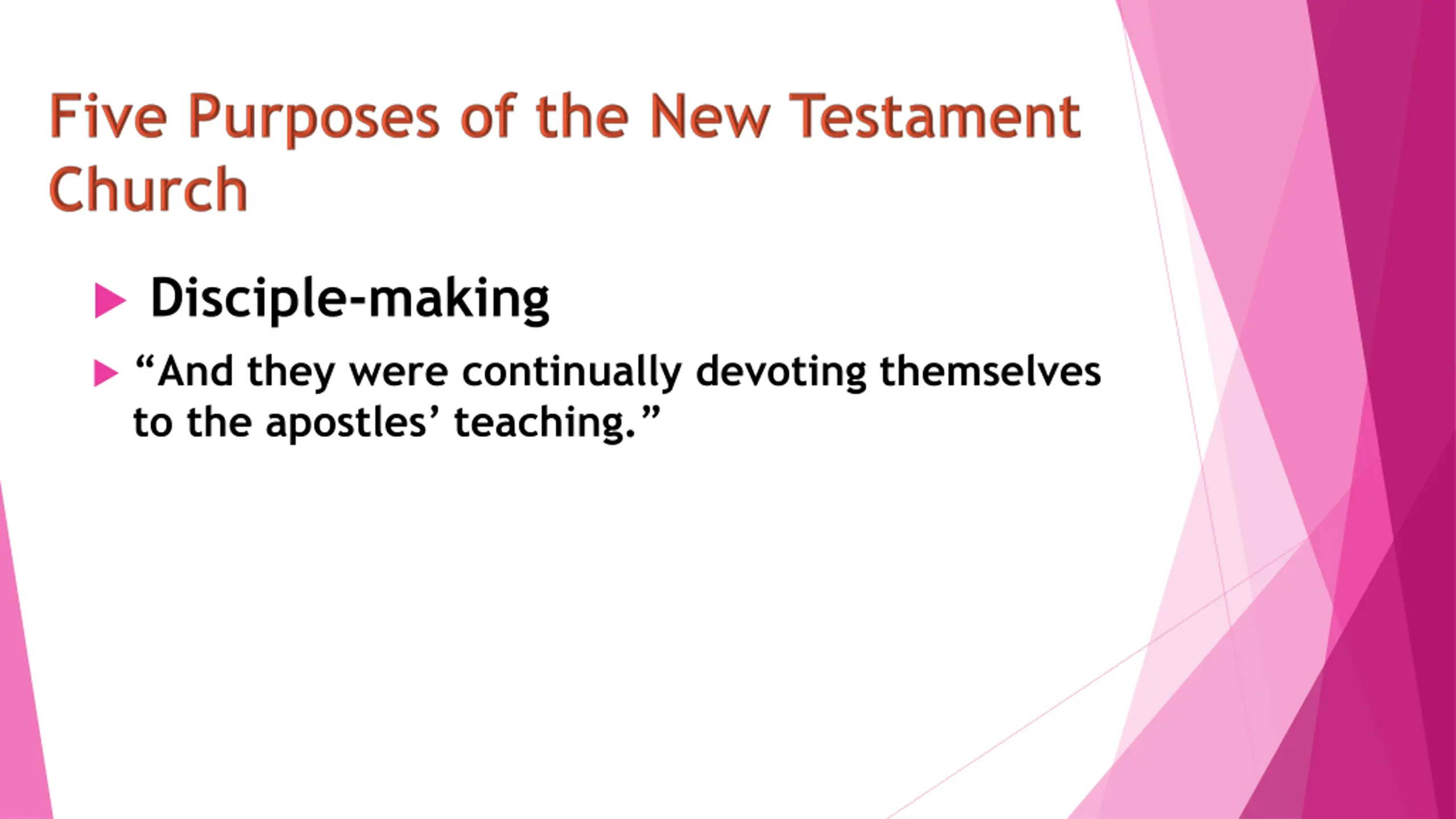 Five Purposes of the New Testament Church

Disciple-making

“And they were continually devoting themselves to the apostles’ teaching.”